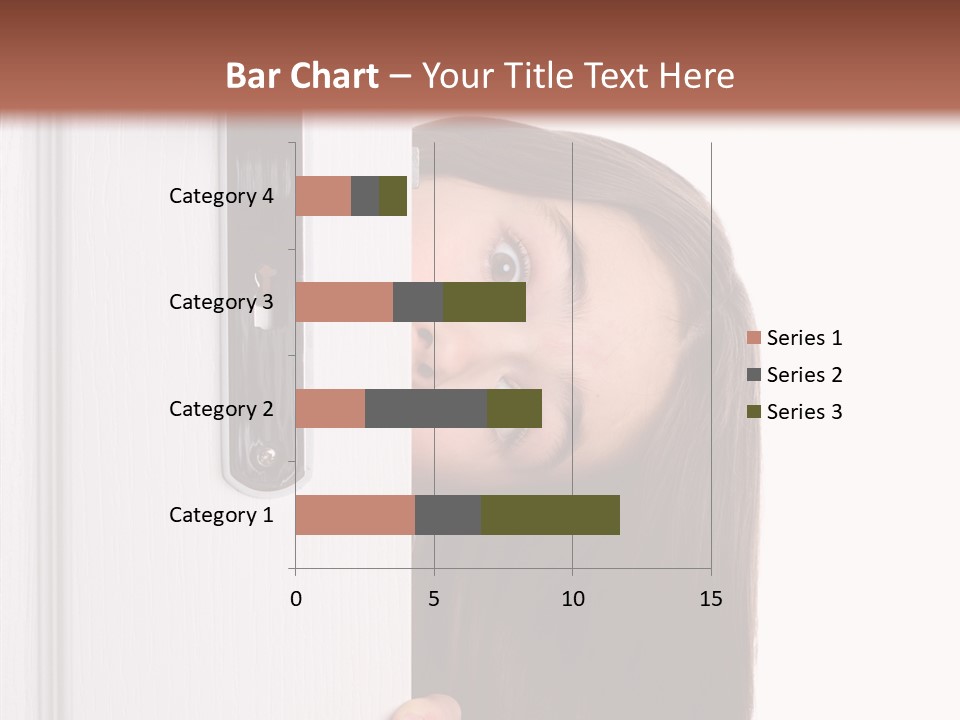 Bar Chart – Your Title Text Here

Category 4
Category 3
Category 2
Category 1

0
5
10
15

Series 1
Series 2
Series 3